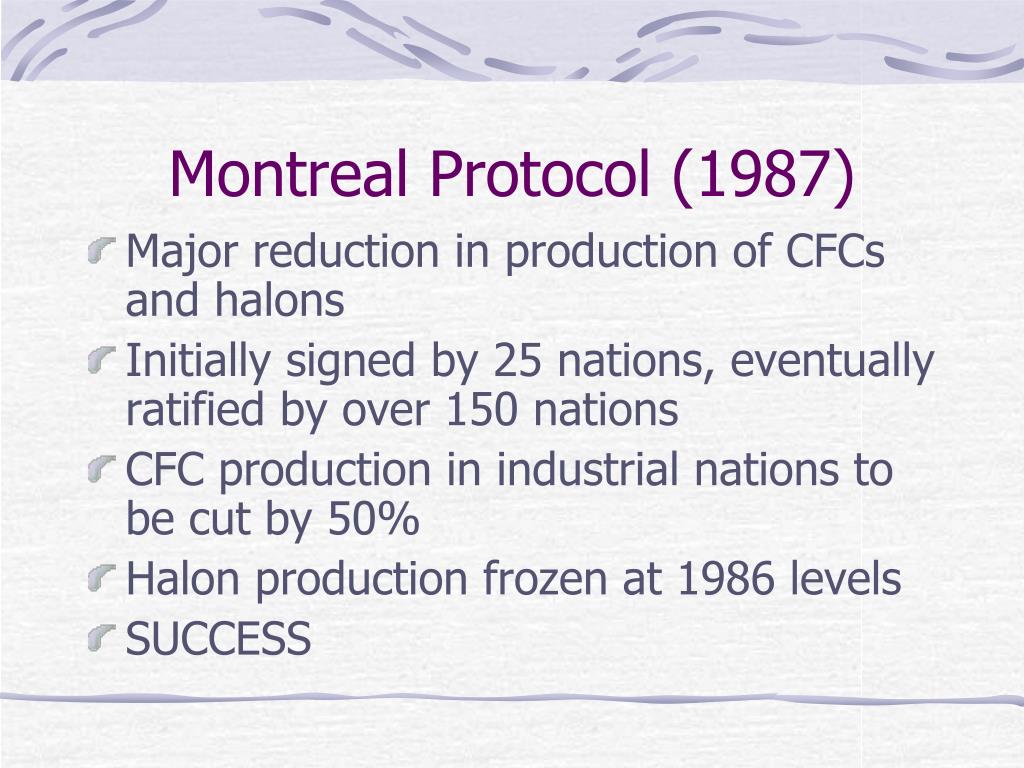 Montreal Protocol (1987)

Major reduction in production of CFCs and halons

Initially signed by 25 nations, eventually ratified by over 150 nations

CFC production in industrial nations to be cut by 50%

Halon production frozen at 1986 levels

SUCCESS